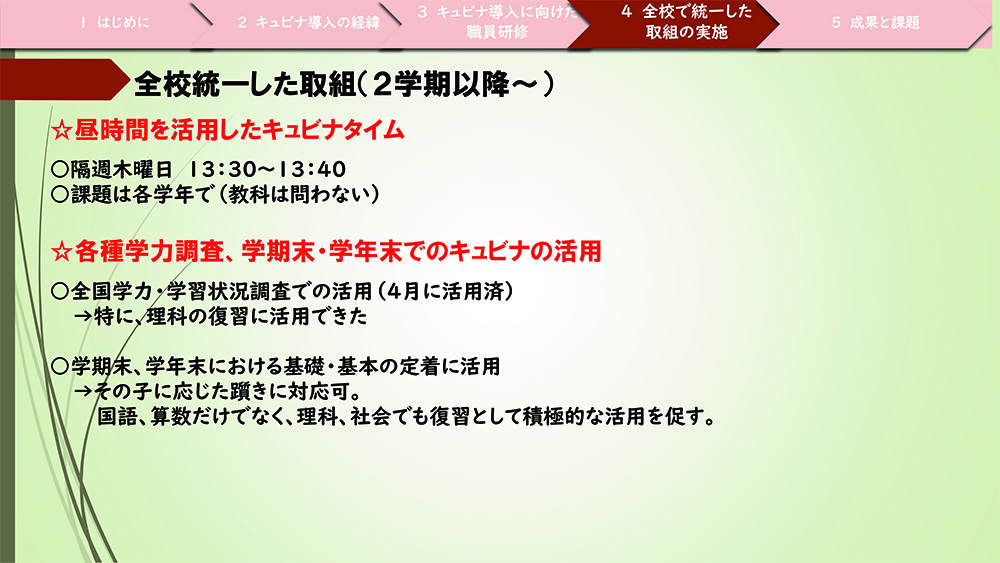 1 はじめに

2 キュビナ導入の経緯

3 キュビナ導入に向けた職員研修

4 全校で統一した取組の実施

5 成果と課題

全校統一した取組（２学期以降～）

☆昼時間を活用したキュビナタイム

○隔週木曜日 13:30～13:40
○課題は各学年で（教科は問わない）

☆各種学力調査、学期末・学年末でのキュビナの活用

○全国学力・学習状況調査での活用（4月に活用済）
→特に、理科の復習に活用できた

○学期末、学年末における基礎・基本の定着に活用
→その子に応じた躓きに対応可。
国語、算数だけでなく、理科、社会でも復習として積極的な活用を促す。